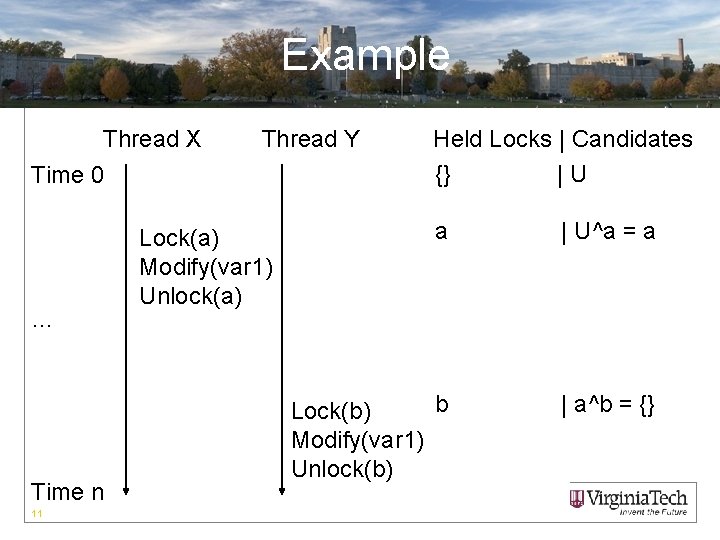 Example

Thread X Thread Y Held Locks | Candidates

Time 0 {} | U

Lock(a)
Modify(var1)
Unlock(a)

a | U^a = a

...

Lock(b)
Modify(var1)
Unlock(b)

b | a^b = {}

Time n

11

VirginiaTech
Invent the Future